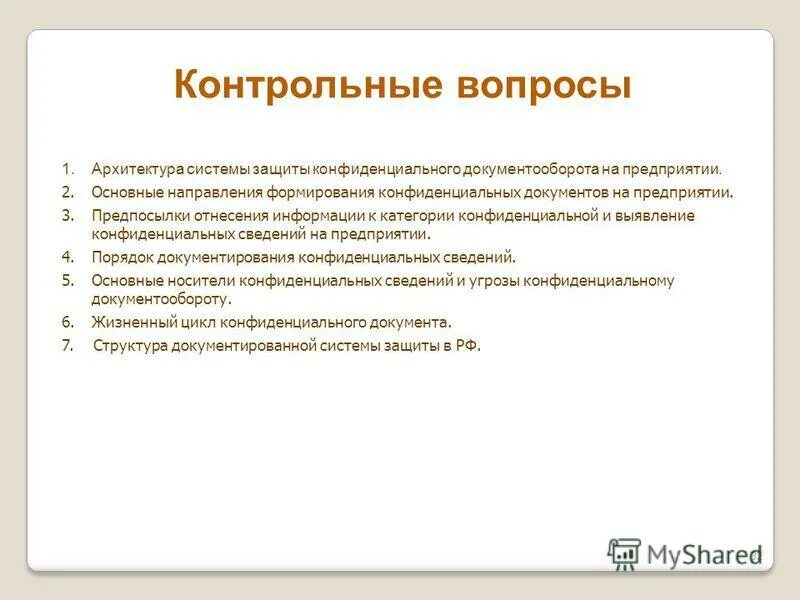 Контрольные вопросы

1. Архитектура системы защиты конфиденциального документооборота на предприятии.
2. Основные направления формирования конфиденциальных документов на предприятии.
3. Предпосылки отнесения информации к категории конфиденциальной и выявление конфиденциальных сведений на предприятии.
4. Порядок документирования конфиденциальных сведений.
5. Основные носители конфиденциальных сведений и угрозы конфиденциальному документообороту.
6. Жизненный цикл конфиденциального документа.
7. Структура документированной системы защиты в РФ.

MyShared